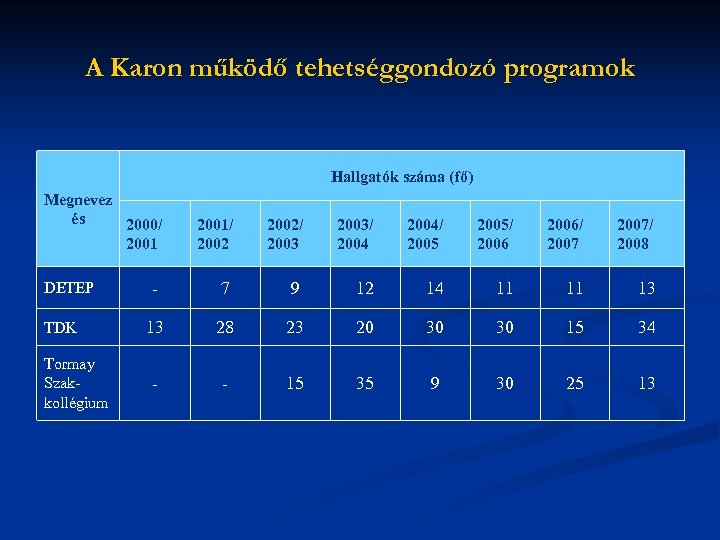 A Karon működő tehetséggondozó programok

| Megnevezés | Hallgatók száma (fő) | | | | | | | |
|---|---|---|---|---|---|---|---|---|
| | 2000/ 2001 | 2001/ 2002 | 2002/ 2003 | 2003/ 2004 | 2004/ 2005 | 2005/ 2006 | 2006/ 2007 | 2007/ 2008 |
| DETEP | - | 7 | 9 | 12 | 14 | 11 | 11 | 13 |
| TDK | 13 | 28 | 23 | 20 | 30 | 30 | 15 | 34 |
| Tormay Szakkollégium | - | - | 15 | 35 | 9 | 30 | 25 | 13 |